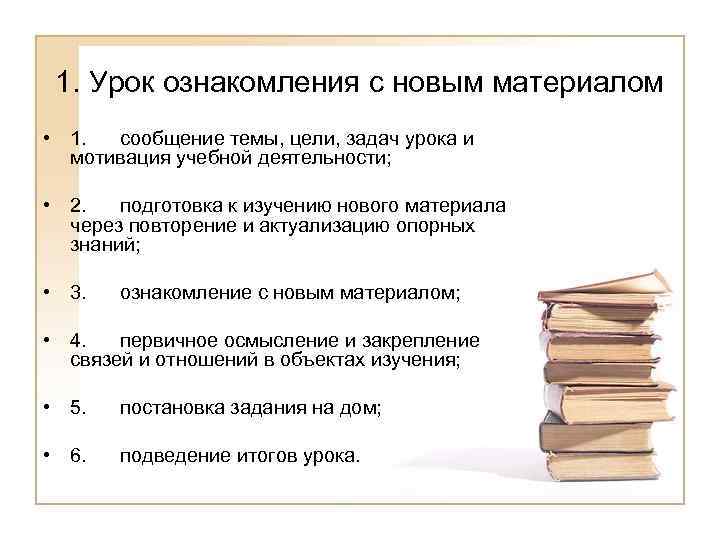 1. Урок ознакомления с новым материалом

• 1. сообщение темы, цели, задач урока и мотивация учебной деятельности;

• 2. подготовка к изучению нового материала через повторение и актуализацию опорных знаний;

• 3. ознакомление с новым материалом;

• 4. первичное осмысление и закрепление связей и отношений в объектах изучения;

• 5. постановка задания на дом;

• 6. подведение итогов урока.